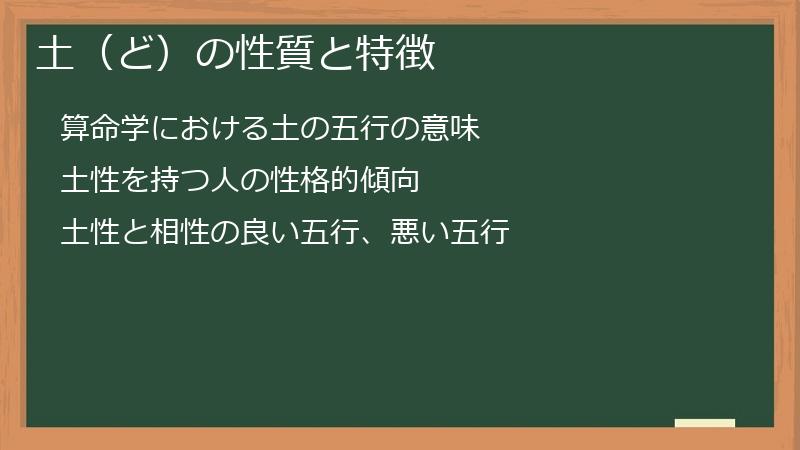 土（ど）の性質と特徴

算命学における土の五行の意味

土性を持つ人の性格的傾向

土性と相性の良い五行、悪い五行